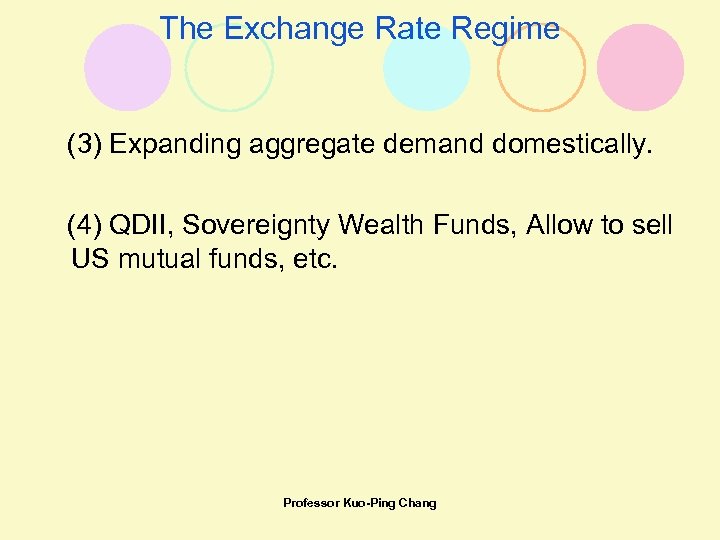 The Exchange Rate Regime

(3) Expanding aggregate demand domestically.

(4) QDII, Sovereignty Wealth Funds, Allow to sell US mutual funds, etc.

Professor Kuo-Ping Chang